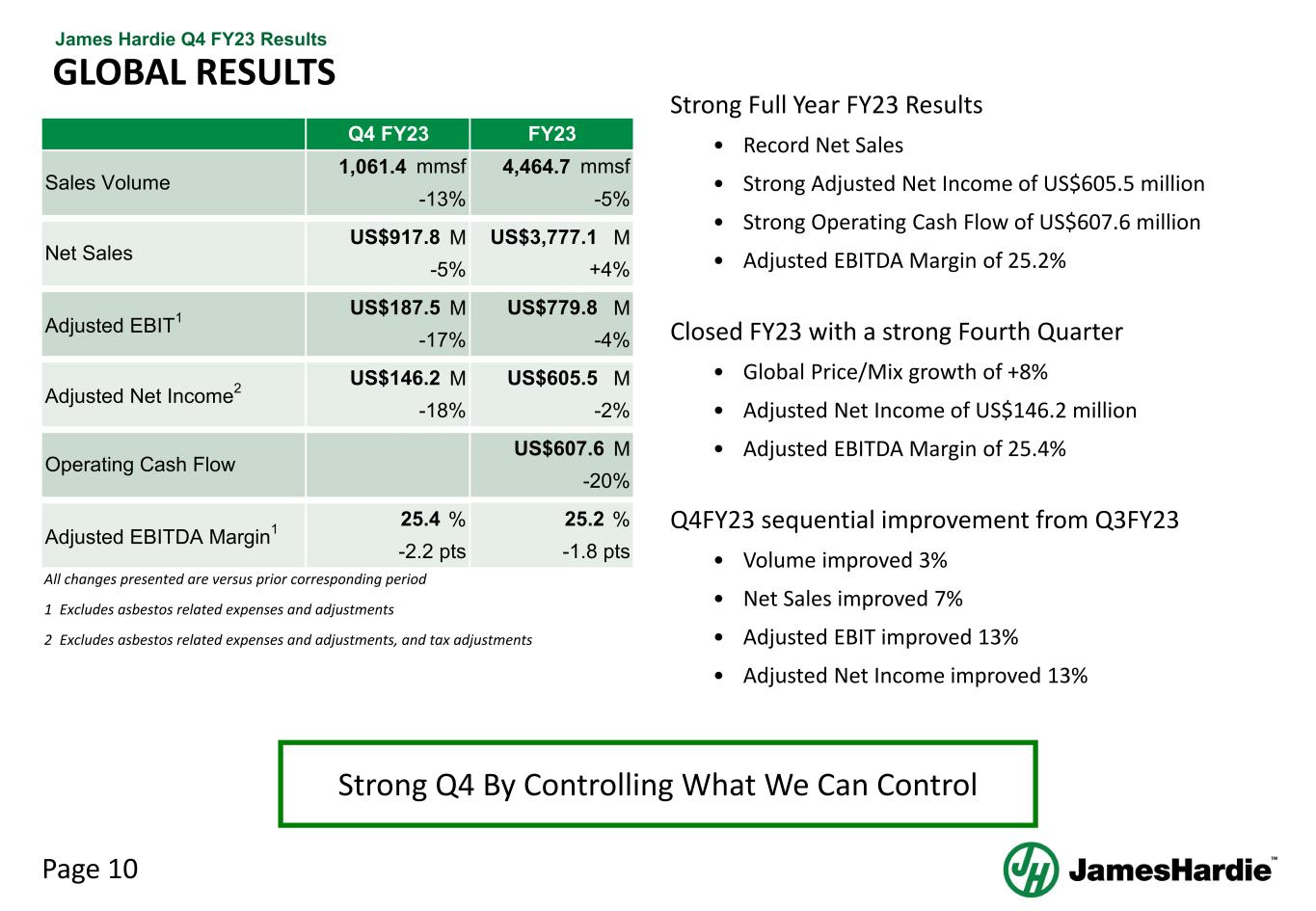 James Hardie Q4 FY23 Results

GLOBAL RESULTS

| | Q4 FY23 | FY23 |
|---|---|---|
| Sales Volume | 1,061.4 mmsf -13% | 4,464.7 mmsf -5% |
| Net Sales | US$917.8 M -5% | US$3,777.1 M +4% |
| Adjusted EBIT$^1$ | US$187.5 M -17% | US$779.8 M -4% |
| Adjusted Net Income$^2$ | US$146.2 M -18% | US$605.5 M -2% |
| Operating Cash Flow | | US$607.6 M -20% |
| Adjusted EBITDA Margin$^1$ | 25.4 % -2.2 pts | 25.2 % -1.8 pts |

All changes presented are versus prior corresponding period

1 Excludes asbestos related expenses and adjustments

2 Excludes asbestos related expenses and adjustments, and tax adjustments

Strong Full Year FY23 Results
• Record Net Sales
• Strong Adjusted Net Income of US$605.5 million
• Strong Operating Cash Flow of US$607.6 million
• Adjusted EBITDA Margin of 25.2%

Closed FY23 with a strong Fourth Quarter
• Global Price/Mix growth of +8%
• Adjusted Net Income of US$146.2 million
• Adjusted EBITDA Margin of 25.4%

Q4FY23 sequential improvement from Q3FY23
• Volume improved 3%
• Net Sales improved 7%
• Adjusted EBIT improved 13%
• Adjusted Net Income improved 13%

Strong Q4 By Controlling What We Can Control

Page 10

JamesHardie™